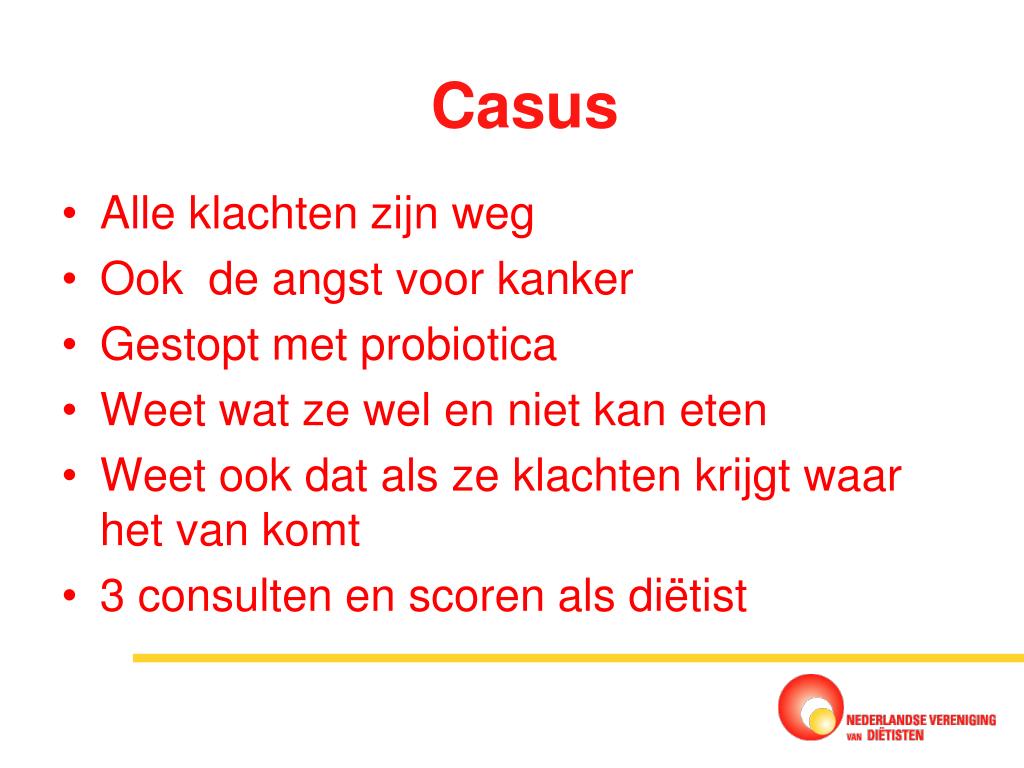 Casus

• Alle klachten zijn weg
• Ook  de angst voor kanker
• Gestopt met probiotica
• Weet wat ze wel en niet kan eten
• Weet ook dat als ze klachten krijgt waar het van komt
• 3 consulten en scoren als diëtist

NEDERLANDSE VERENIGING VAN DIËTISTEN